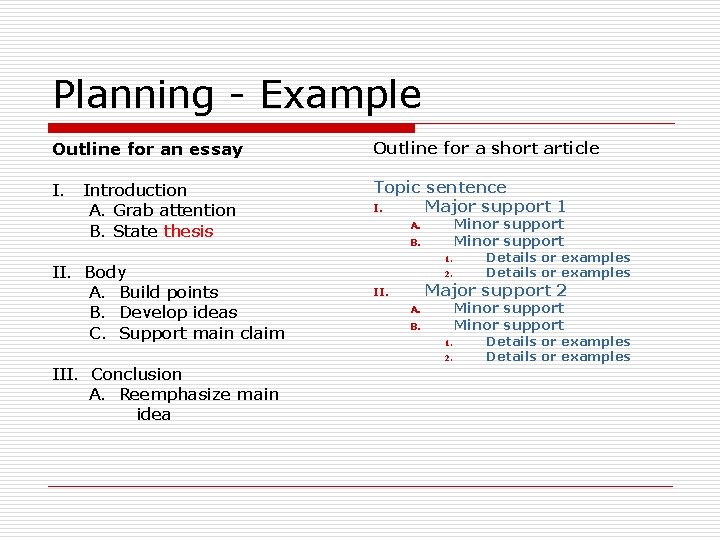 Planning - Example

Outline for an essay

I. Introduction
A. Grab attention
B. State thesis

II. Body
A. Build points
B. Develop ideas
C. Support main claim

III. Conclusion
A. Reemphasize main idea

Outline for a short article

Topic sentence
I. Major support 1
A. Minor support
B. Minor support
1. Details or examples
2. Details or examples
II. Major support 2
A. Minor support
B. Minor support
1. Details or examples
2. Details or examples